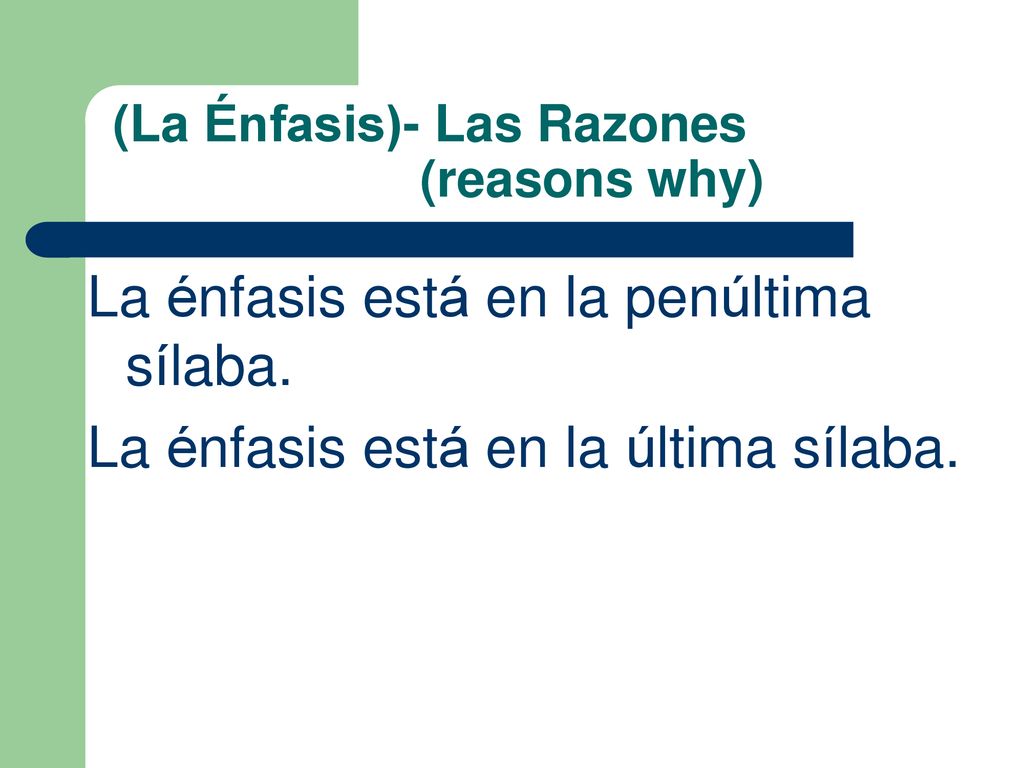 (La Énfasis)- Las Razones (reasons why)

La énfasis está en la penúltima sílaba.

La énfasis está en la última sílaba.